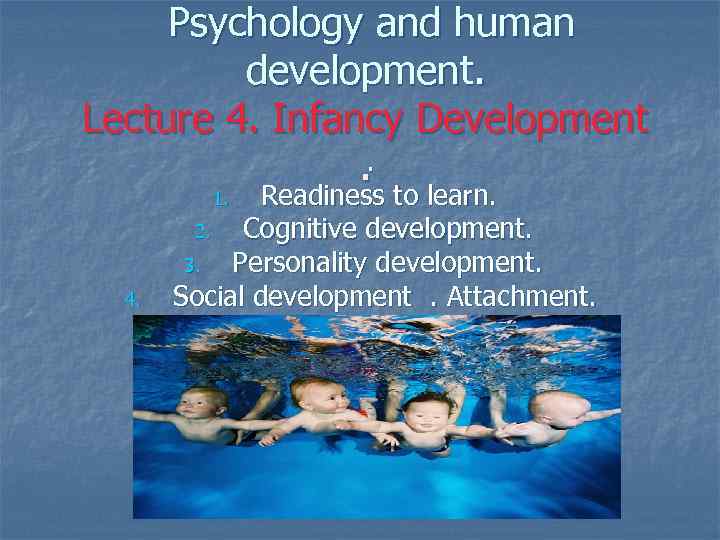 Psychology and human development.
Lecture 4. Infancy Development
.
1. Readiness to learn.
2. Cognitive development.
3. Personality development.
4. Social development . Attachment.